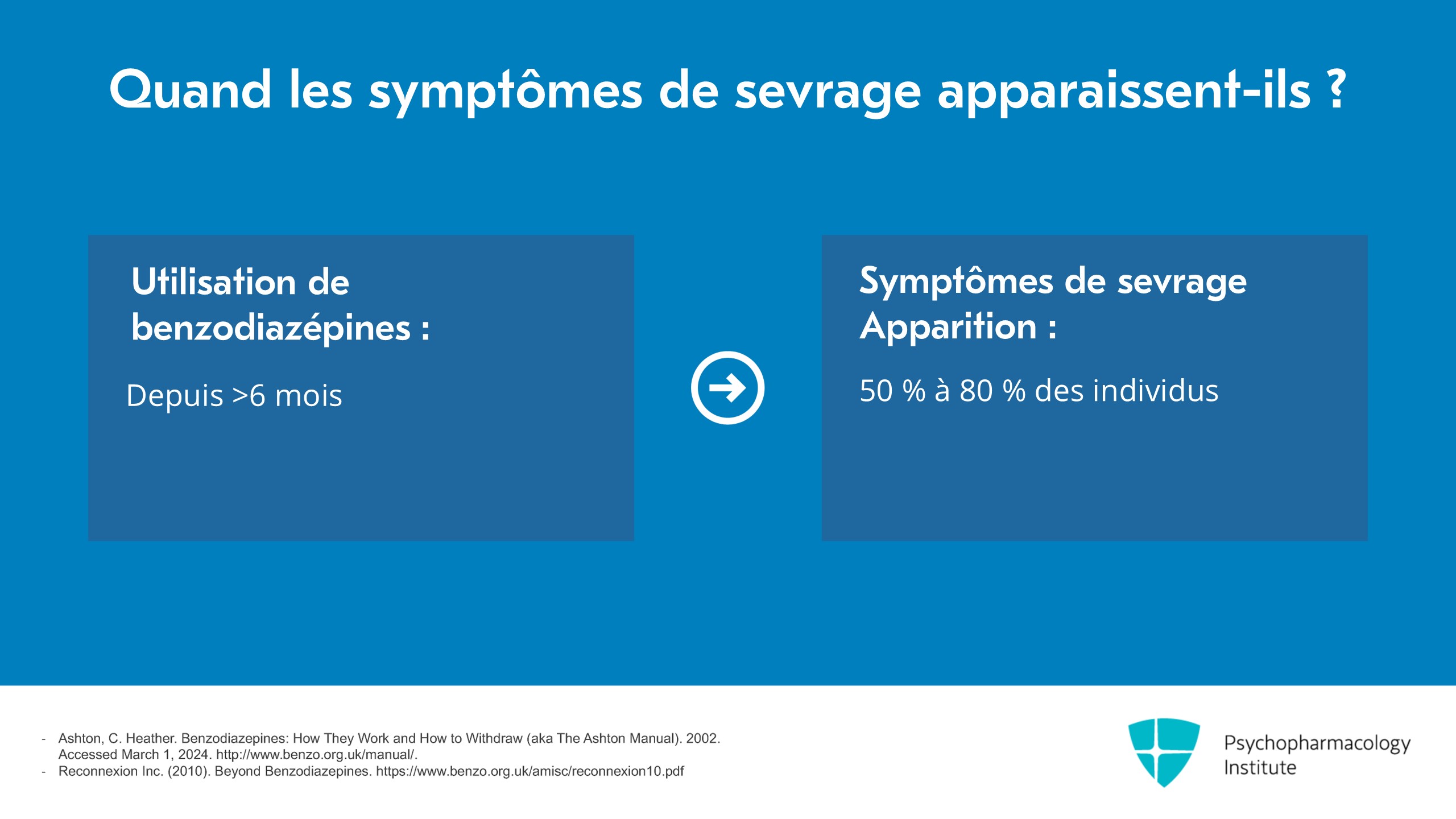 Quand les symptômes de sevrage apparaissent-ils ?

Utilisation de benzodiazépines :

Depuis >6 mois

Symptômes de sevrage Apparition :

50 % à 80 % des individus

- Ashton, C. Heather. Benzodiazepines: How They Work and How to Withdraw (aka The Ashton Manual). 2002. Accessed March 1, 2024. http://www.benzo.org.uk/manual/.
- Reconnexion Inc. (2010). Beyond Benzodiazepines. https://www.benzo.org.uk/amisc/reconnexion10.pdf

Psychopharmacology Institute